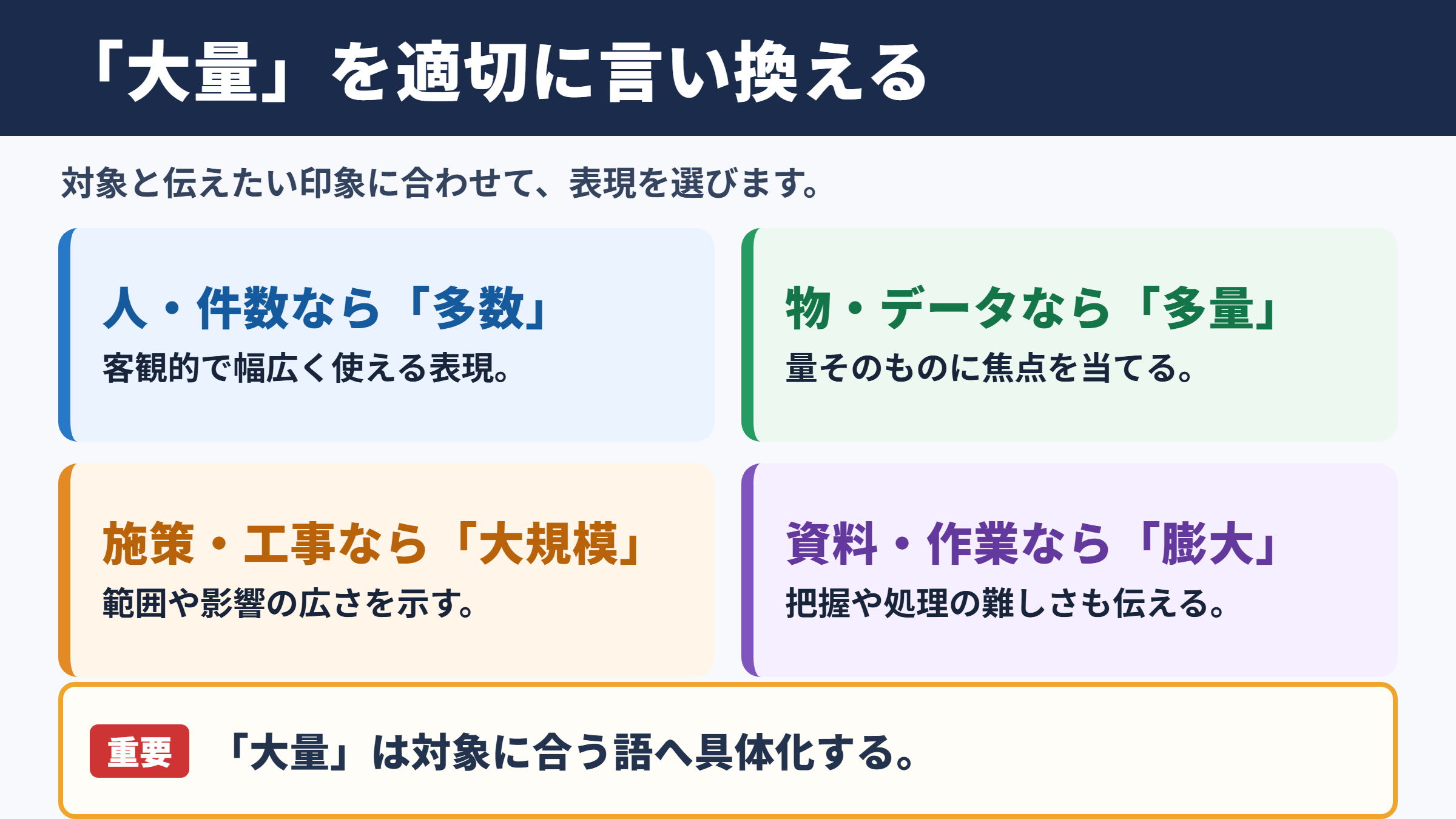 「大量」を適切に言い換える

対象と伝えたい印象に合わせて、表現を選びます。

人・件数なら「多数」
客観的で幅広く使える表現。

物・データなら「多量」
量そのものに焦点を当てる。

施策・工事なら「大規模」
範囲や影響の広さを示す。

資料・作業なら「膨大」
把握や処理の難しさも伝える。

重要 「大量」は対象に合う語へ具体化する。